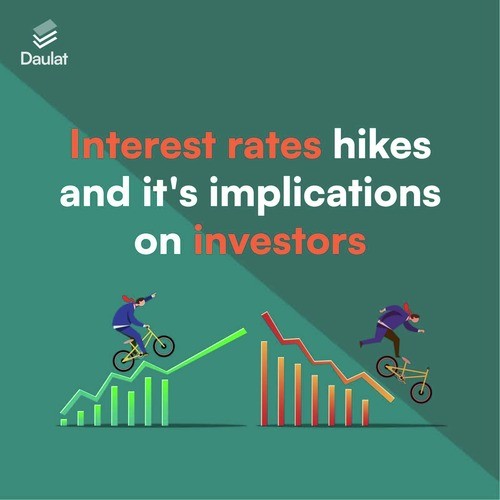 Daulat

Interest rates hikes and it's implications on investors